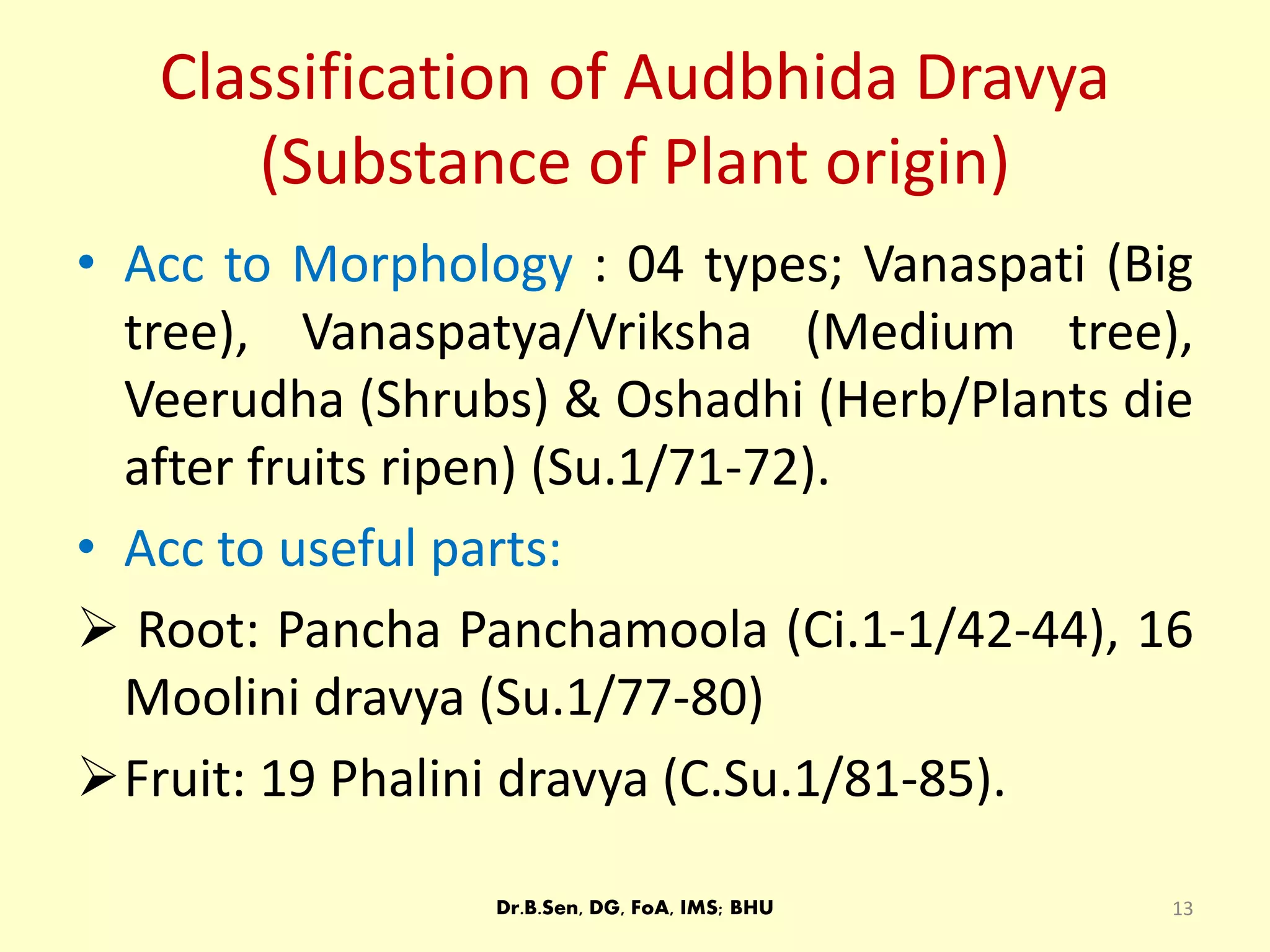 Classification of Audbhida Dravya (Substance of Plant origin)

• Acc to Morphology : 04 types; Vanaspati (Big tree), Vanaspatya/Vriksha (Medium tree), Veerudha (Shrubs) & Oshadhi (Herb/Plants die after fruits ripen) (Su.1/71-72).

• Acc to useful parts:

➢ Root: Pancha Panchamoola (Ci.1-1/42-44), 16 Moolini dravya (Su.1/77-80)

➢ Fruit: 19 Phalini dravya (C.Su.1/81-85).

Dr.B.Sen, DG, FoA, IMS; BHU

13